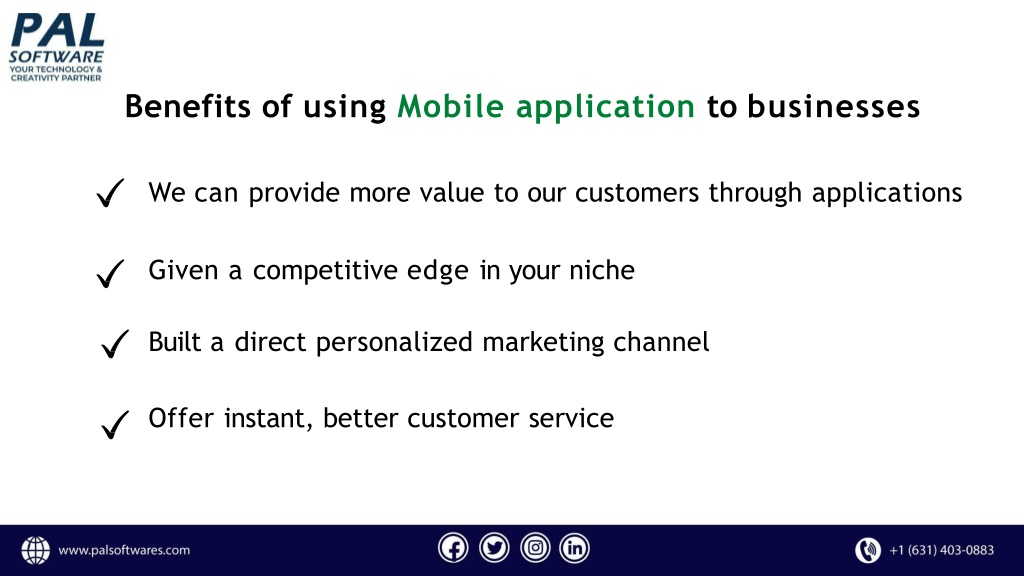 PAL SOFTWARE
YOUR TECHNOLOGY & CREATIVITY PARTNER

Benefits of using Mobile application to businesses

✓ We can provide more value to our customers through applications

✓ Given a competitive edge in your niche

✓ Built a direct personalized marketing channel

✓ Offer instant, better customer service

www.palsoftwares.com

+1 (631) 403-0883